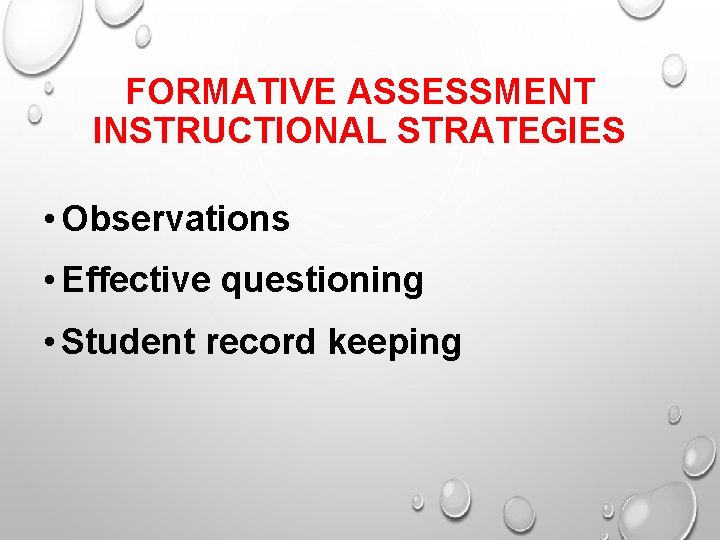 FORMATIVE ASSESSMENT INSTRUCTIONAL STRATEGIES

• Observations
• Effective questioning
• Student record keeping